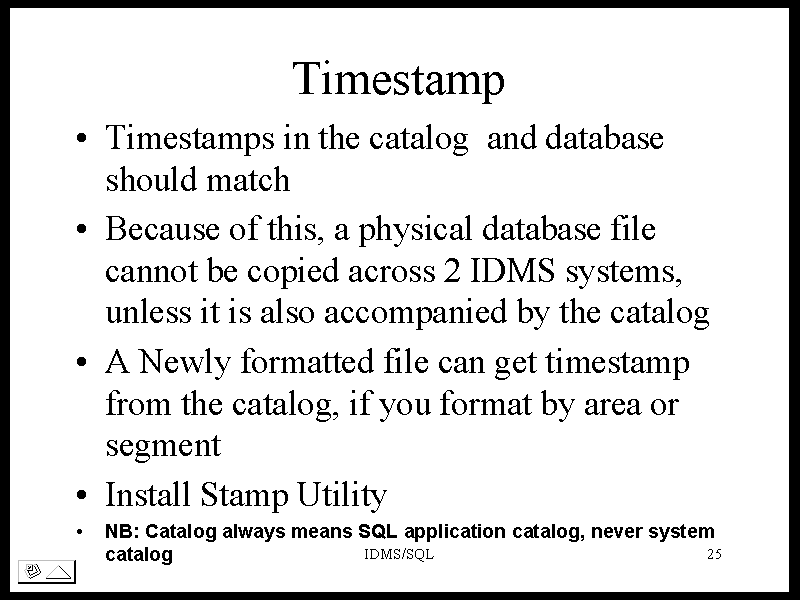 Timestamp

• Timestamps in the catalog and database should match

• Because of this, a physical database file cannot be copied across 2 IDMS systems, unless it is also accompanied by the catalog

• A Newly formatted file can get timestamp from the catalog, if you format by area or segment

• Install Stamp Utility

• NB: Catalog always means SQL application catalog, never system catalog

IDMS/SQL

25